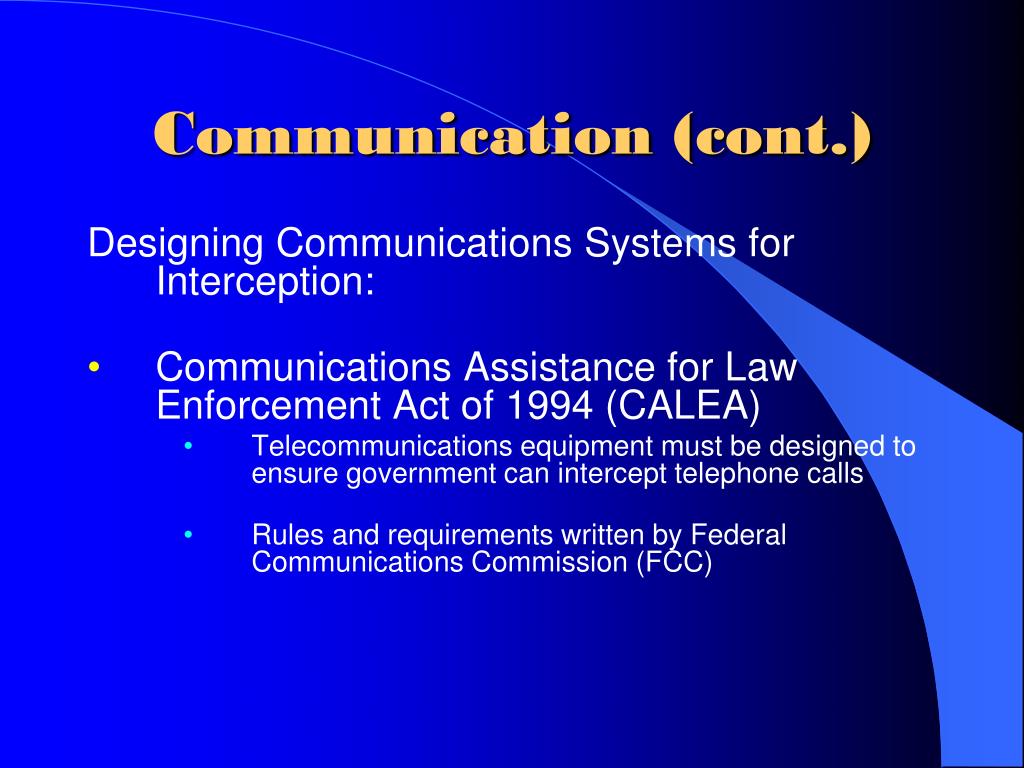 Communication (cont.)

Designing Communications Systems for Interception:

• Communications Assistance for Law Enforcement Act of 1994 (CALEA)

• Telecommunications equipment must be designed to ensure government can intercept telephone calls

• Rules and requirements written by Federal Communications Commission (FCC)